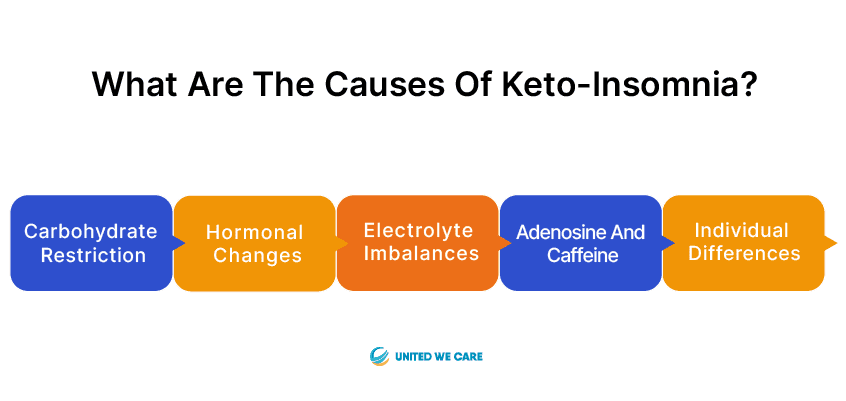 What Are The Causes Of Keto-Insomnia?

Carbohydrate Restriction

Hormonal Changes

Electrolyte Imbalances

Adenosine And Caffeine

Individual Differences

UNITED WE CARE